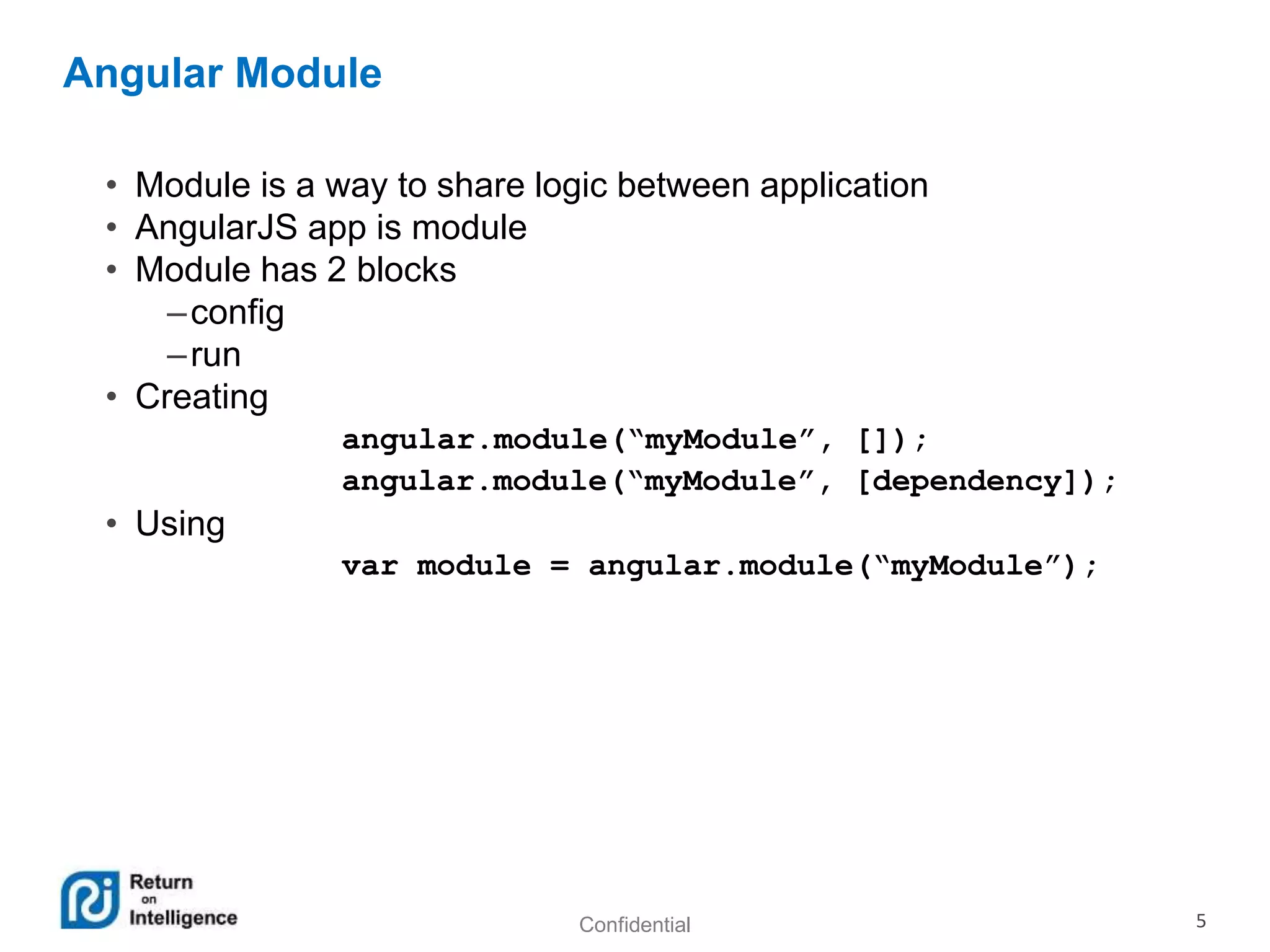 Angular Module

• Module is a way to share logic between application
• AngularJS app is module
• Module has 2 blocks
– config
– run
• Creating

angular.module(“myModule”, []);
angular.module(“myModule”, [dependency]);

• Using

var module = angular.module(“myModule”);

Return on Intelligence

Confidential

5